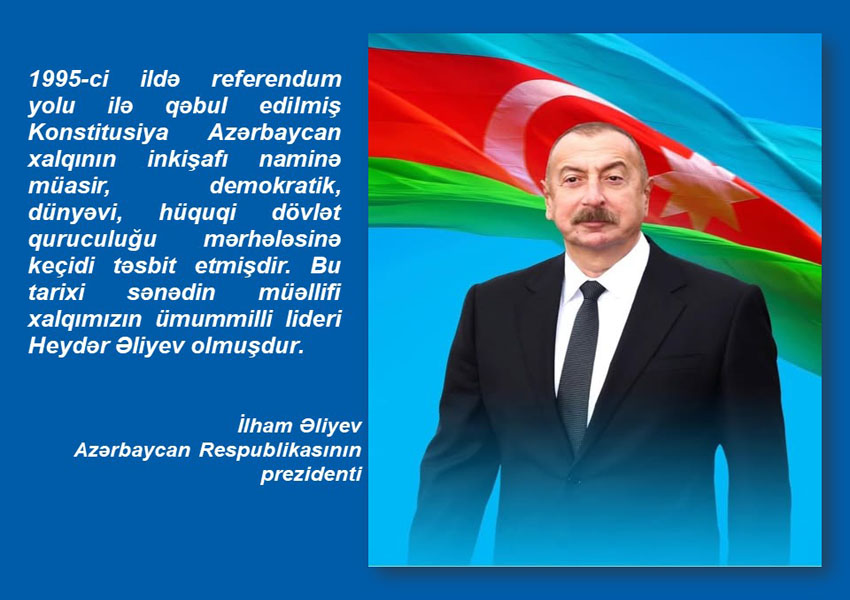 1995-ci ildə referendum yolu ilə qəbul edilmiş Konstitusiya Azərbaycan xalqının inkişafı naminə müasir, demokratik, dünyəvi, hüquqi dövlət quruculuğu mərhələsinə keçidi təsbit etmişdir. Bu tarixi sənədin müəllifi xalqımızın ümummilli lideri Heydər Əliyev olmuşdur.

İlham Əliyev
Azərbaycan Respublikasının prezidenti